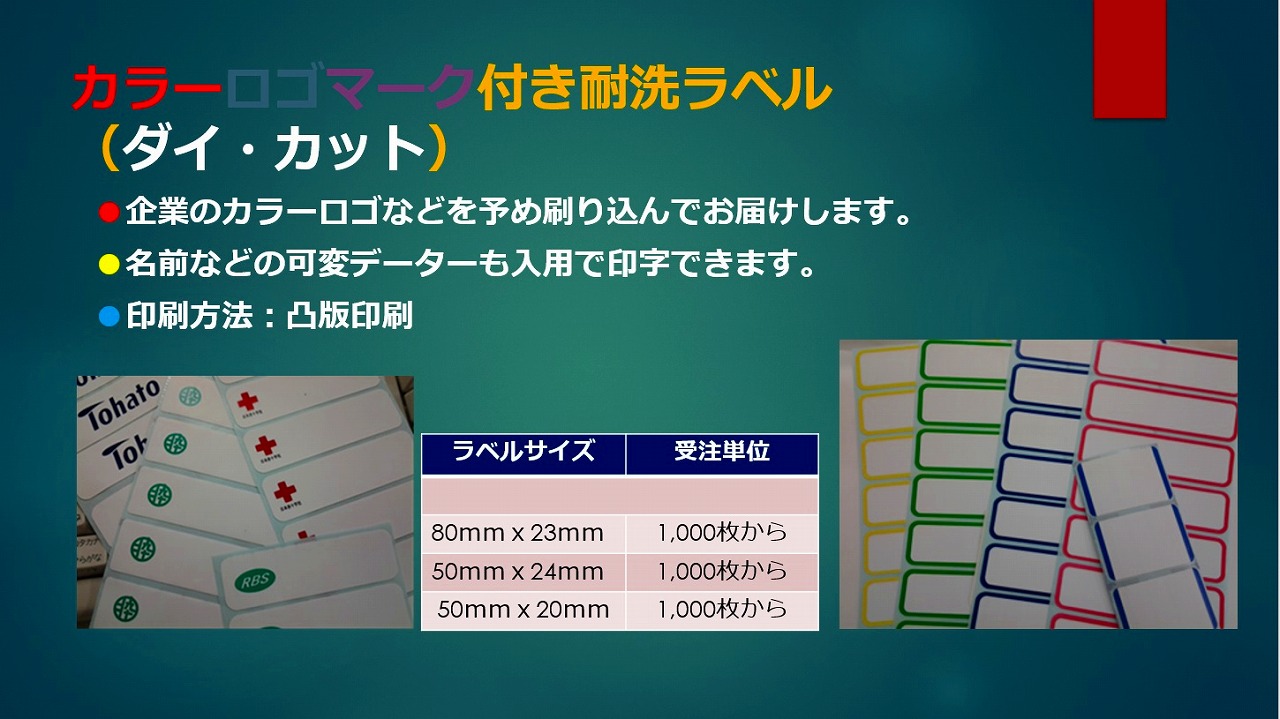 カラーロゴマーク付き耐洗ラベル
（ダイ・カット）

●企業のカラーロゴなどを予め刷り込んでお届けします。

●名前などの可変データーも入用で印字できます。

●印刷方法：凸版印刷

Tohato

Toh

RBS

| ラベルサイズ | 受注単位 |
|---|---|
| | |
| 80mm x 23mm | 1,000枚から |
| 50mm x 24mm | 1,000枚から |
| 50mm x 20mm | 1,000枚から |